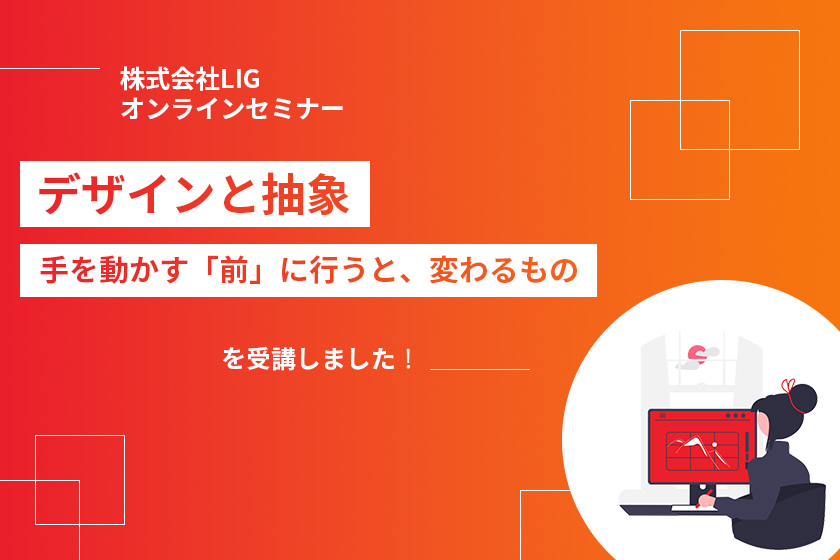 株式会社LIG
オンラインセミナー

デザインと抽象

手を動かす「前」に行うと、変わるもの

を受講しました！